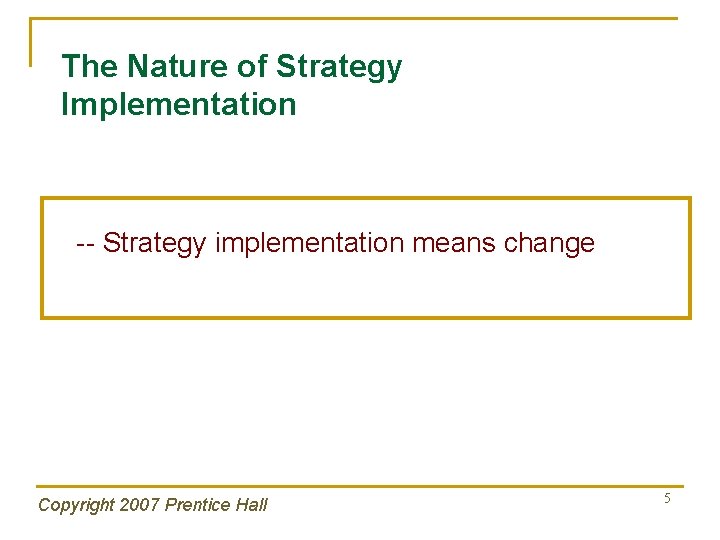 The Nature of Strategy Implementation

-- Strategy implementation means change

Copyright 2007 Prentice Hall

5